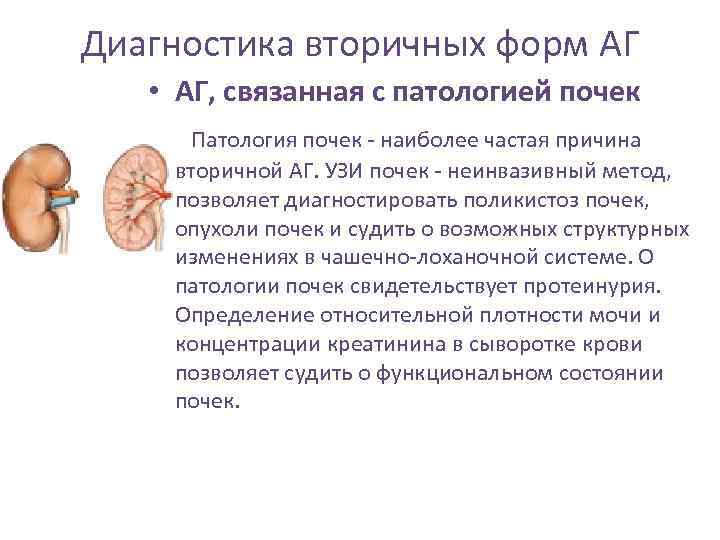 Диагностика вторичных форм АГ

• АГ, связанная с патологией почек

Патология почек - наиболее частая причина вторичной АГ. УЗИ почек - неинвазивный метод, позволяет диагностировать поликистоз почек, опухоли почек и судить о возможных структурных изменениях в чашечно-лоханочной системе. О патологии почек свидетельствует протеинурия. Определение относительной плотности мочи и концентрации креатинина в сыворотке крови позволяет судить о функциональном состоянии почек.